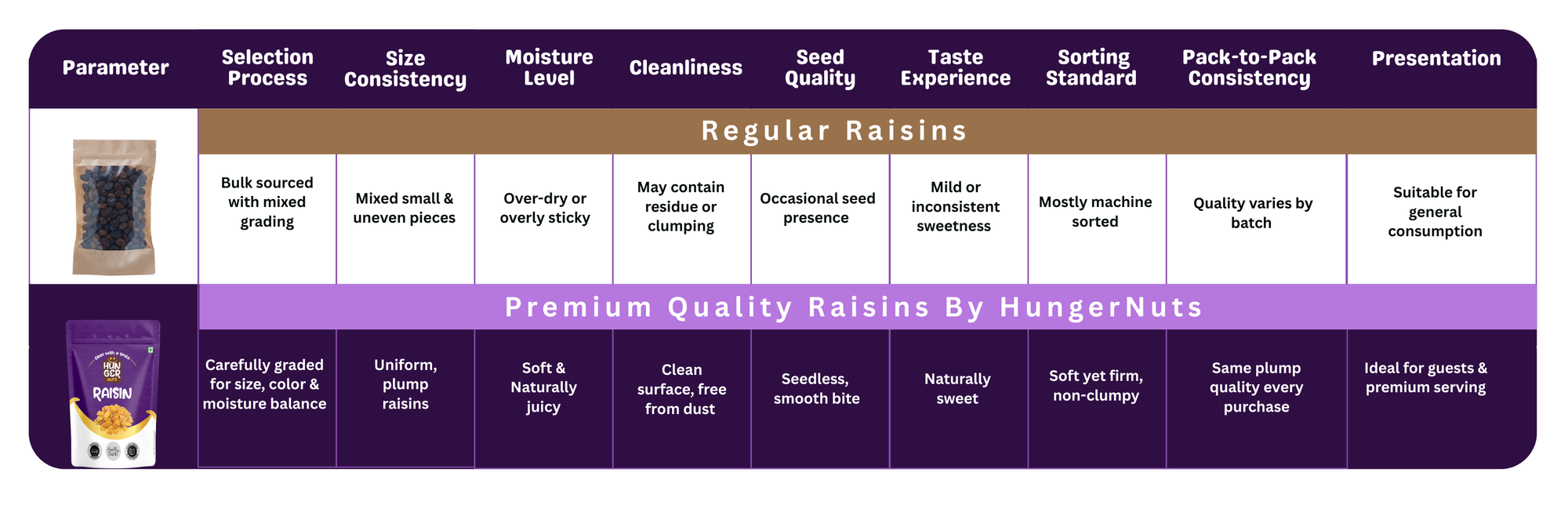 | Parameter | Selection Process | Size Consistency | Moisture Level | Cleanliness | Seed Quality | Taste Experience | Sorting Standard | Pack-to-Pack Consistency | Presentation |
|---|---|---|---|---|---|---|---|---|---|
| | Regular Raisins | | | | | | | | |
| | Bulk sourced with mixed grading | Mixed small & uneven pieces | Over-dry or overly sticky | May contain residue or clumping | Occasional seed presence | Mild or inconsistent sweetness | Mostly machine sorted | Quality varies by batch | Suitable for general consumption |
| | Premium Quality Raisins By HungerNuts | | | | | | | | |
| HUN GER NUTS RAISIN | Carefully graded for size, color & moisture balance | Uniform, plump raisins | Soft & Naturally juicy | Clean surface, free from dust | Seedless, smooth bite | Naturally sweet | Soft yet firm, non-clumpy | Same plump quality every purchase | Ideal for guests & premium serving |